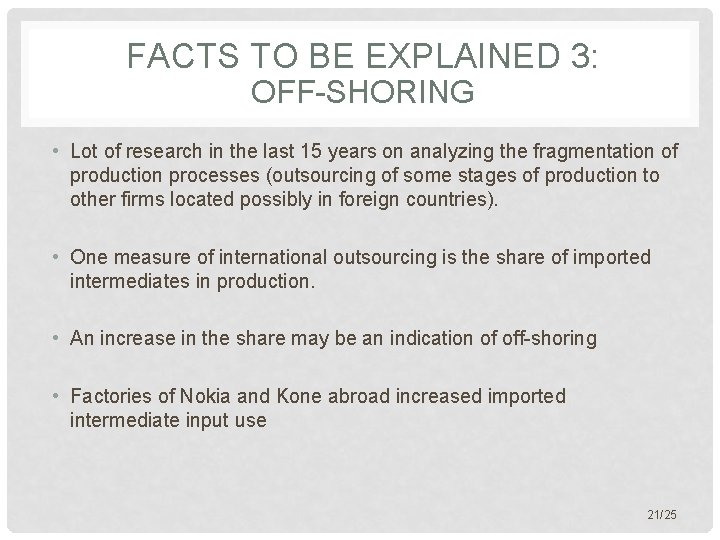 FACTS TO BE EXPLAINED 3: OFF-SHORING

• Lot of research in the last 15 years on analyzing the fragmentation of production processes (outsourcing of some stages of production to other firms located possibly in foreign countries).

• One measure of international outsourcing is the share of imported intermediates in production.

• An increase in the share may be an indication of off-shoring

• Factories of Nokia and Kone abroad increased imported intermediate input use

21/25